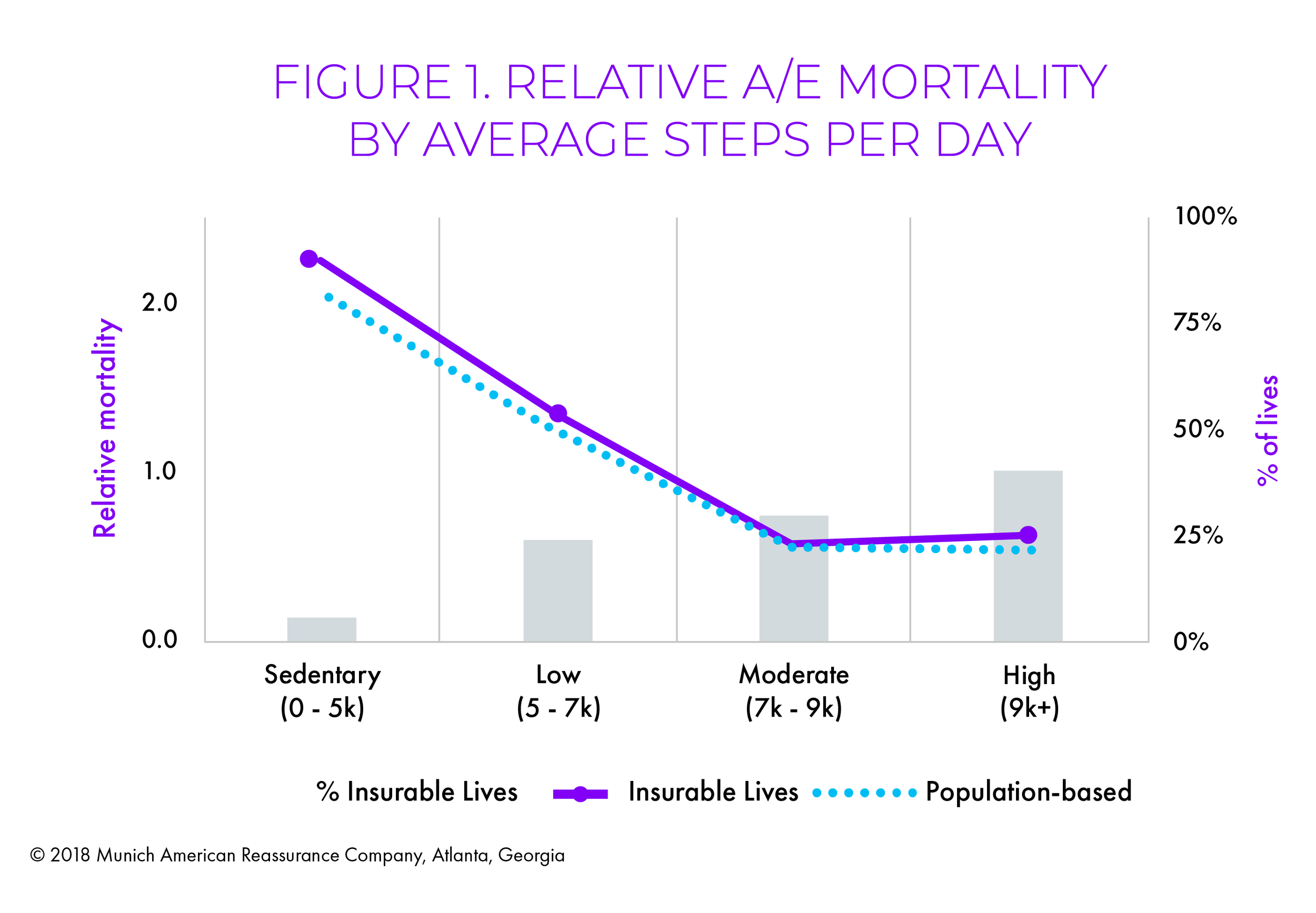 FIGURE 1. RELATIVE A/E MORTALITY BY AVERAGE STEPS PER DAY

Relative mortality

2.0
1.0
0.0

100%
75%
50%
25%
0%

% of lives

Sedentary (0 - 5k)
Low (5 - 7k)
Moderate (7k - 9k)
High (9k+)

% Insurable Lives
Insurable Lives
Population-based

© 2018 Munich American Reassurance Company, Atlanta, Georgia